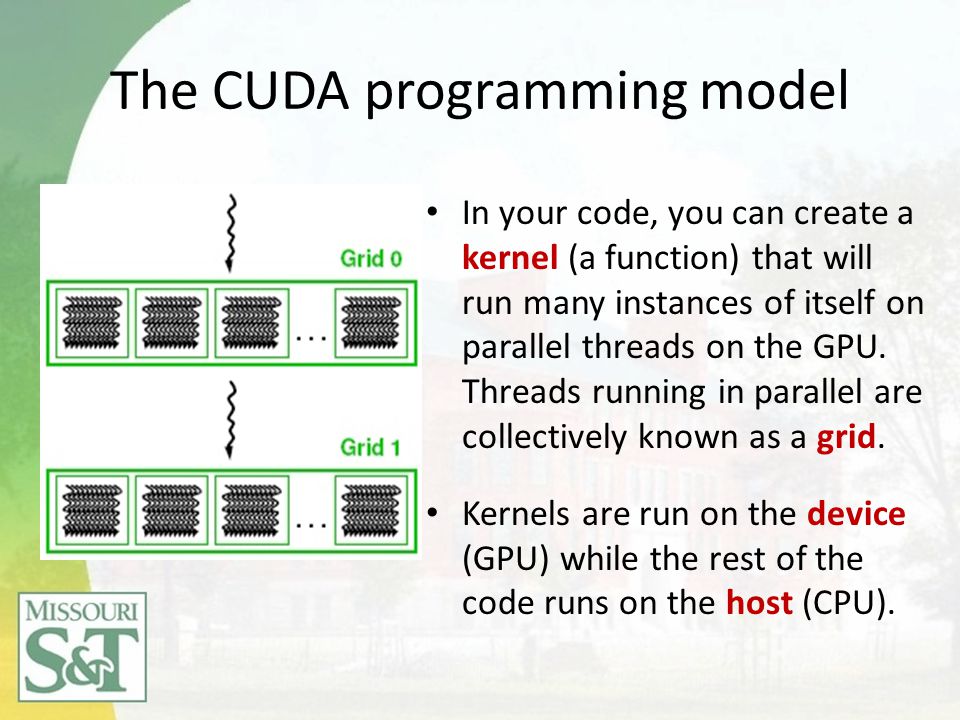 The CUDA programming model

Grid 0

...

Grid 1

...

• In your code, you can create a kernel (a function) that will run many instances of itself on parallel threads on the GPU. Threads running in parallel are collectively known as a grid.

• Kernels are run on the device (GPU) while the rest of the code runs on the host (CPU).

MISSOURI
S&T